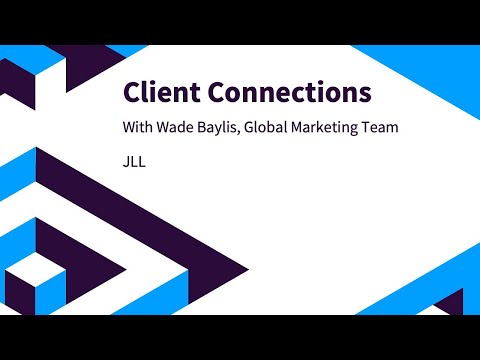 Client Connections

With Wade Baylis, Global Marketing Team

JLL